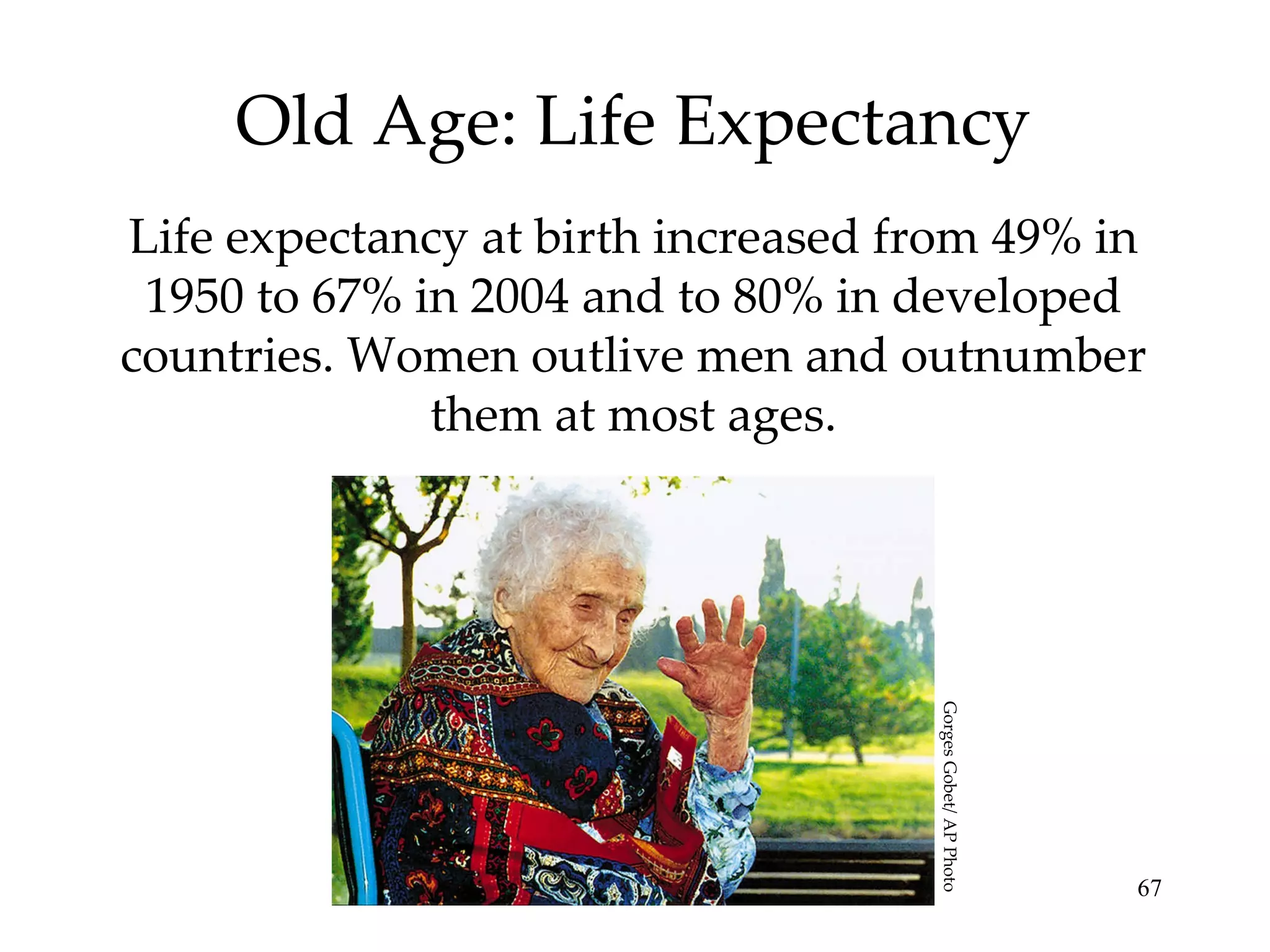 Old Age: Life Expectancy

Life expectancy at birth increased from 49% in 1950 to 67% in 2004 and to 80% in developed countries. Women outlive men and outnumber them at most ages.

Gorges Gobet/ AP Photo

67